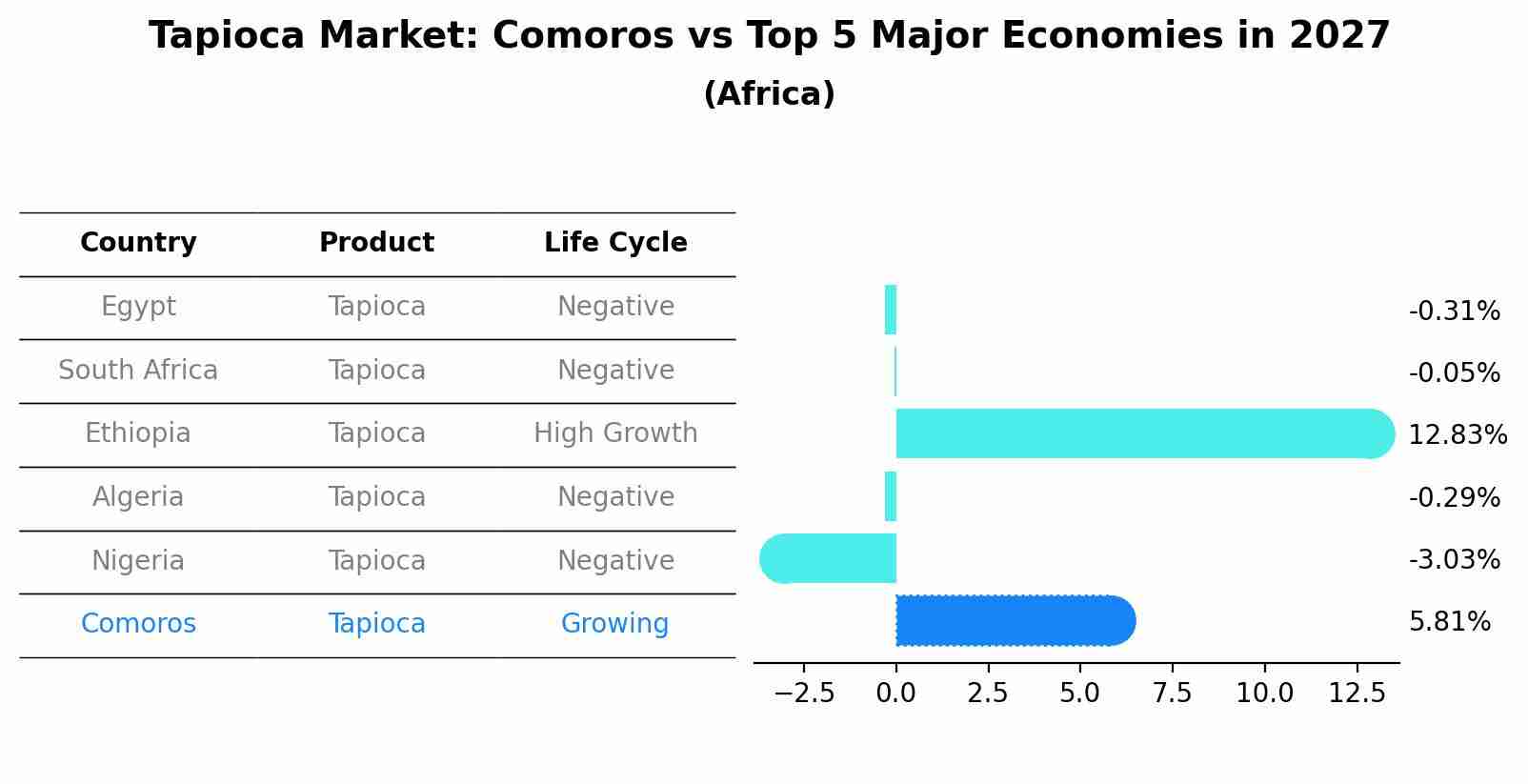 Tapioca Market: Comoros vs Top 5 Major Economies in 2027
(Africa)

| Country | Product | Life Cycle |
|---|---|---|
| Egypt | Tapioca | Negative |
| South Africa | Tapioca | Negative |
| Ethiopia | Tapioca | High Growth |
| Algeria | Tapioca | Negative |
| Nigeria | Tapioca | Negative |
| Comoros | Tapioca | Growing |

-0.31%
-0.05%
12.83%
-0.29%
-3.03%
5.81%

−2.5 0.0 2.5 5.0 7.5 10.0 12.5